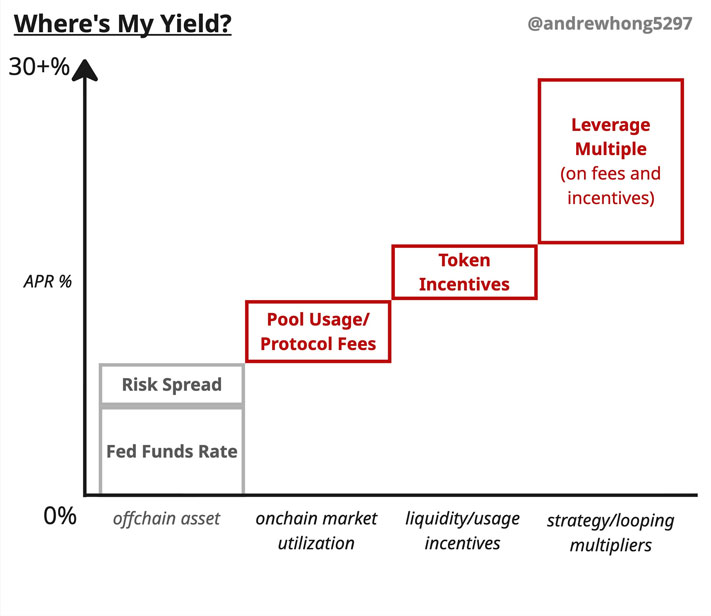 Where's My Yield?

@andrewhong5297

30+%

APR %

0%

Leverage Multiple (on fees and incentives)

Token Incentives

Pool Usage/ Protocol Fees

Risk Spread

Fed Funds Rate

offchain asset

onchain market utilization

liquidity/usage incentives

strategy/looping multipliers